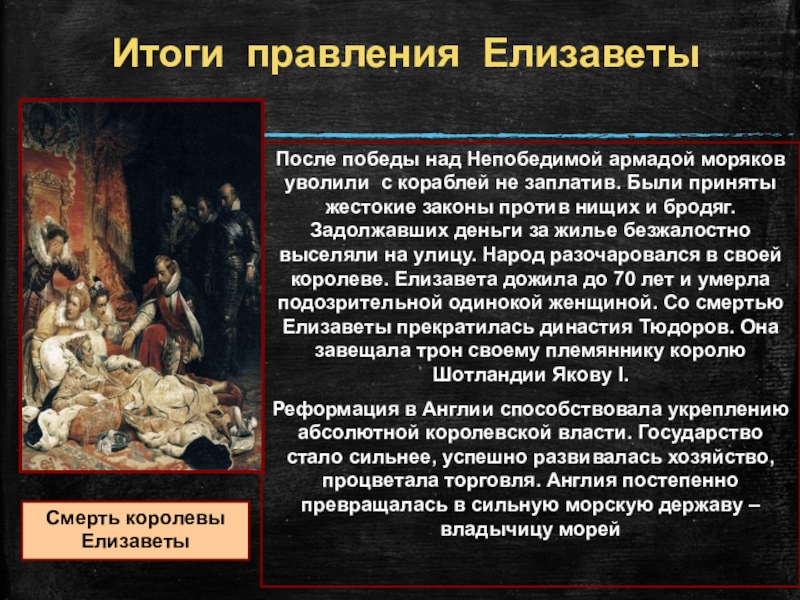 Итоги правления Елизаветы

После победы над Непобедимой армадой моряков уволили с кораблей не заплатив. Были приняты жестокие законы против нищих и бродяг. Задолжавших деньги за жилье безжалостно выселяли на улицу. Народ разочаровался в своей королеве. Елизавета дожила до 70 лет и умерла подозрительной одинокой женщиной. Со смертью Елизаветы прекратилась династия Тюдоров. Она завещала трон своему племяннику королю Шотландии Якову I.

Реформация в Англии способствовала укреплению абсолютной королевской власти. Государство стало сильнее, успешно развивалась хозяйство, процветала торговля. Англия постепенно превращалась в сильную морскую державу – владычицу морей

Смерть королевы Елизаветы